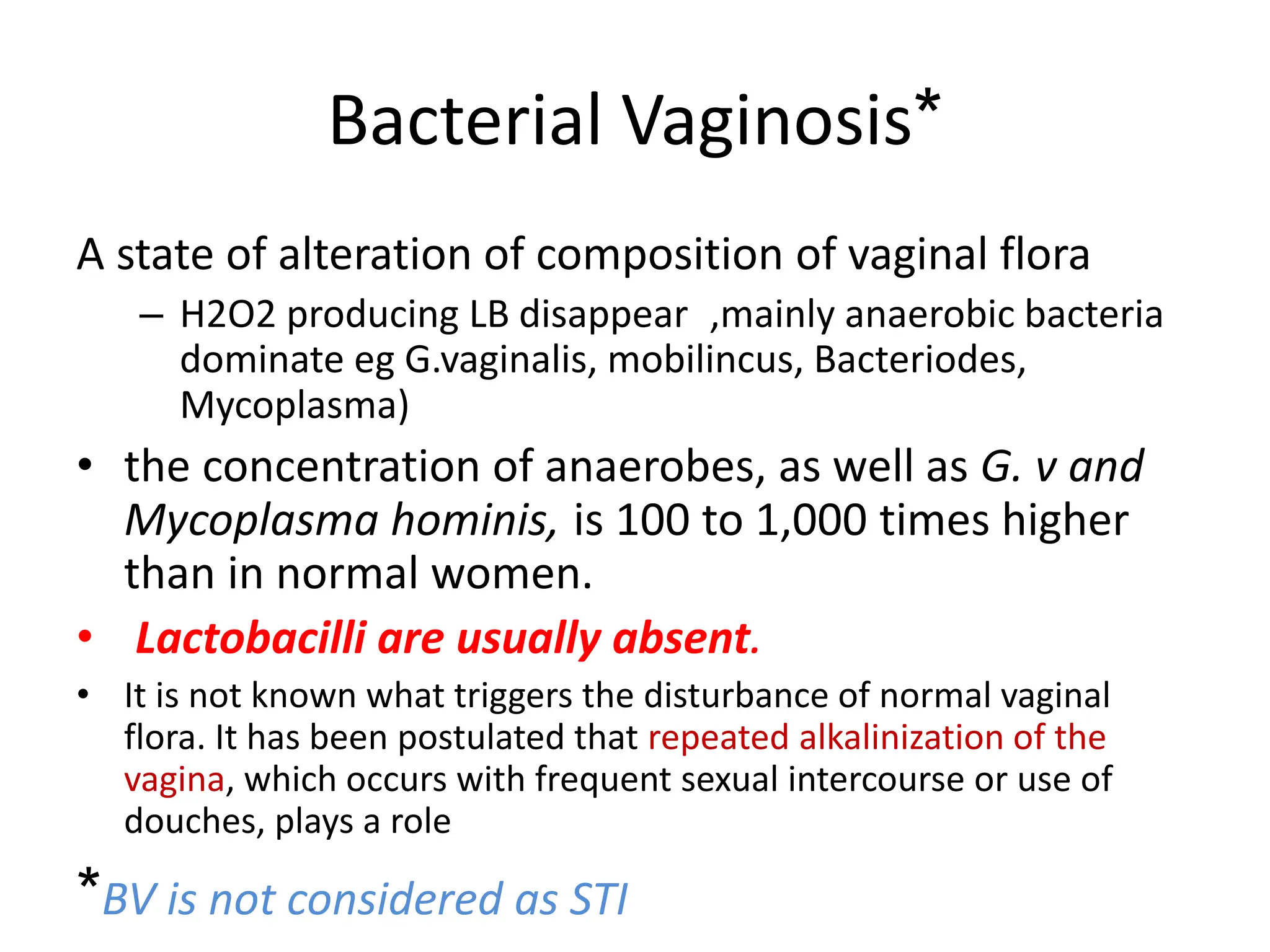 Bacterial Vaginosis*

A state of alteration of composition of vaginal flora

– H2O2 producing LB disappear ,mainly anaerobic bacteria dominate eg G.vaginalis, mobilincus, Bacteriodes, Mycoplasma)

• the concentration of anaerobes, as well as G. v and Mycoplasma hominis, is 100 to 1,000 times higher than in normal women.

• Lactobacilli are usually absent.

• It is not known what triggers the disturbance of normal vaginal flora. It has been postulated that repeated alkalinization of the vagina, which occurs with frequent sexual intercourse or use of douches, plays a role

*BV is not considered as STI